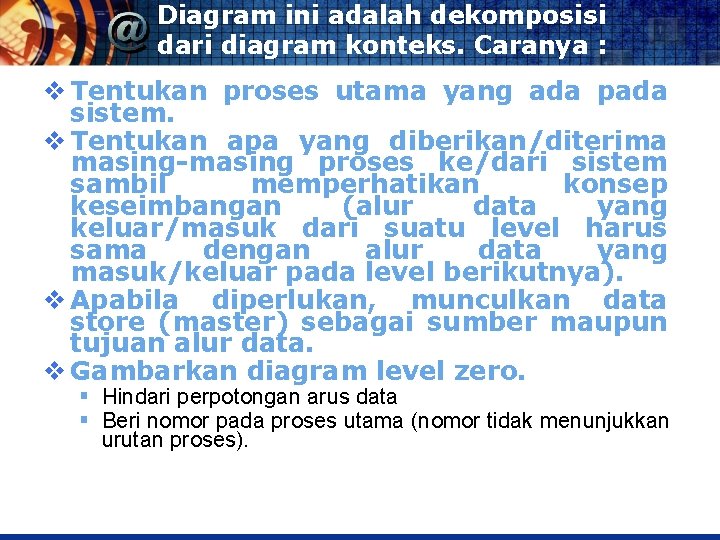 @

Diagram ini adalah dekomposisi dari diagram konteks. Caranya :

❖ Tentukan proses utama yang ada pada sistem.
❖ Tentukan apa yang diberikan/diterima masing-masing proses ke/dari sistem sambil memperhatikan konsep keseimbangan (alur data yang keluar/masuk dari suatu level harus sama dengan alur data yang masuk/keluar pada level berikutnya).
❖ Apabila diperlukan, munculkan data store (master) sebagai sumber maupun tujuan alur data.
❖ Gambarkan diagram level zero.
▪ Hindari perpotongan arus data
▪ Beri nomor pada proses utama (nomor tidak menunjukkan urutan proses).